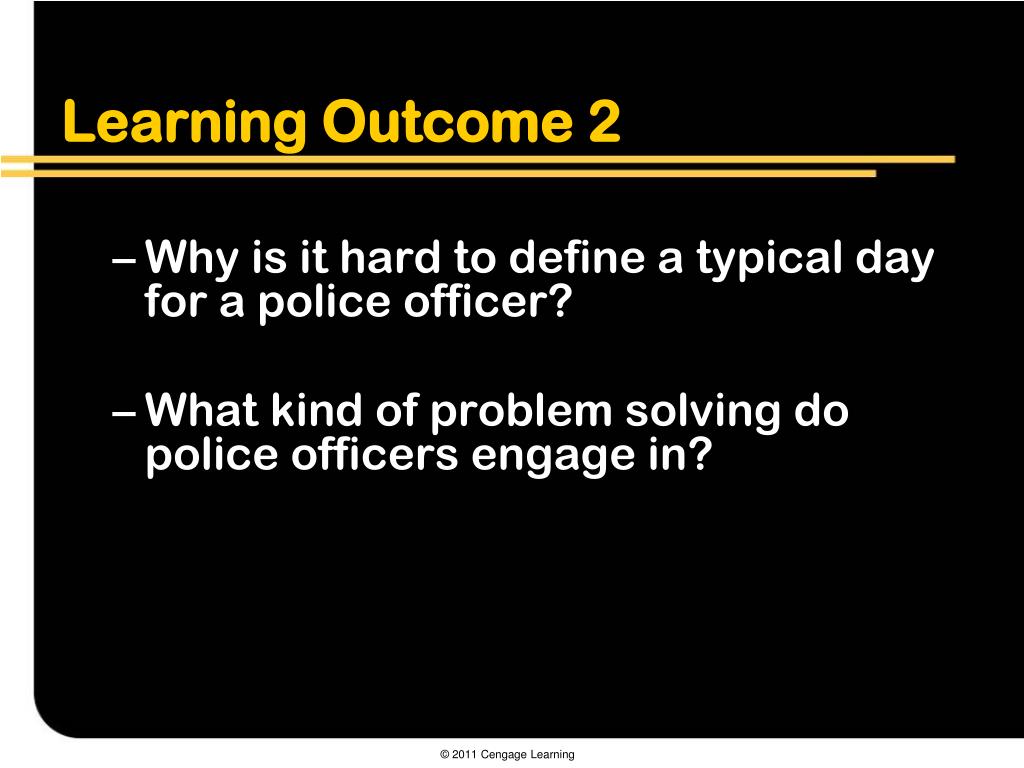 Learning Outcome 2

– Why is it hard to define a typical day for a police officer?

– What kind of problem solving do police officers engage in?

© 2011 Cengage Learning